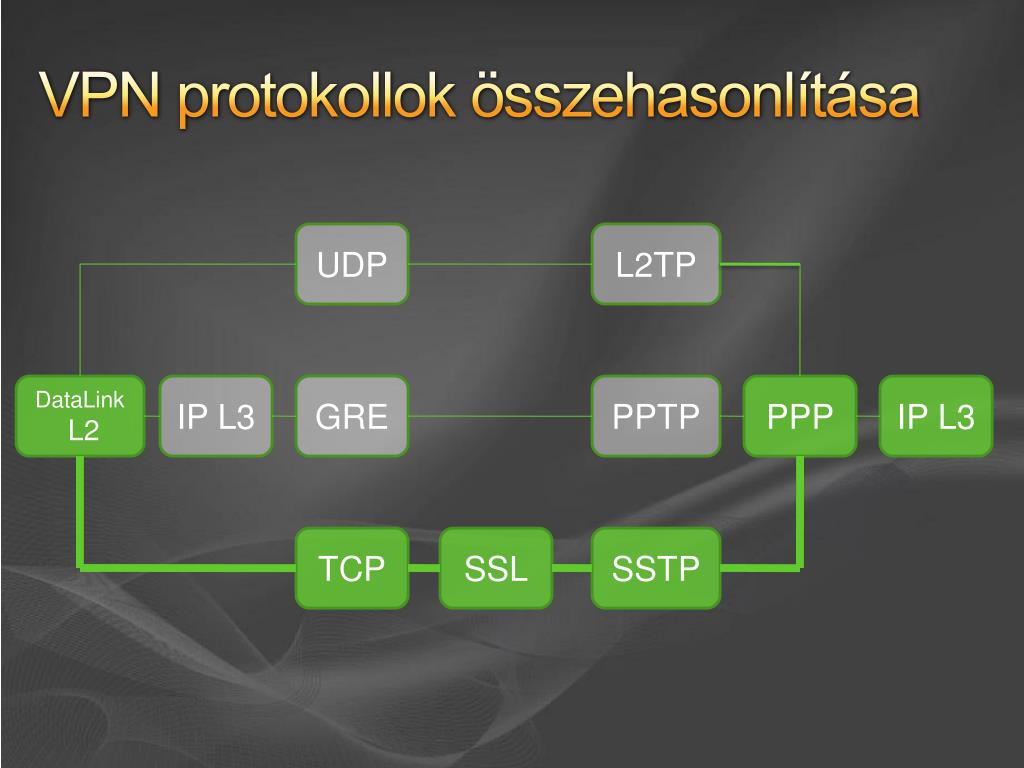 VPN protokollok összehasonlítása

UDP

L2TP

DataLink
L2

IP L3

GRE

PPTP

PPP

IP L3

TCP

SSL

SSTP